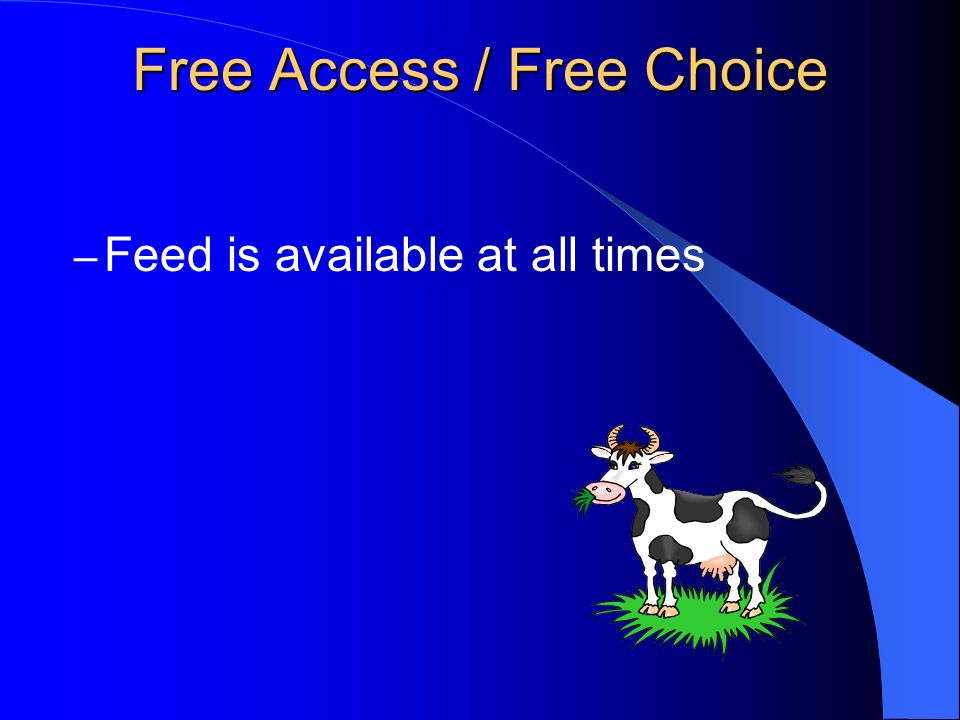 Free Access / Free Choice

– Feed is available at all times